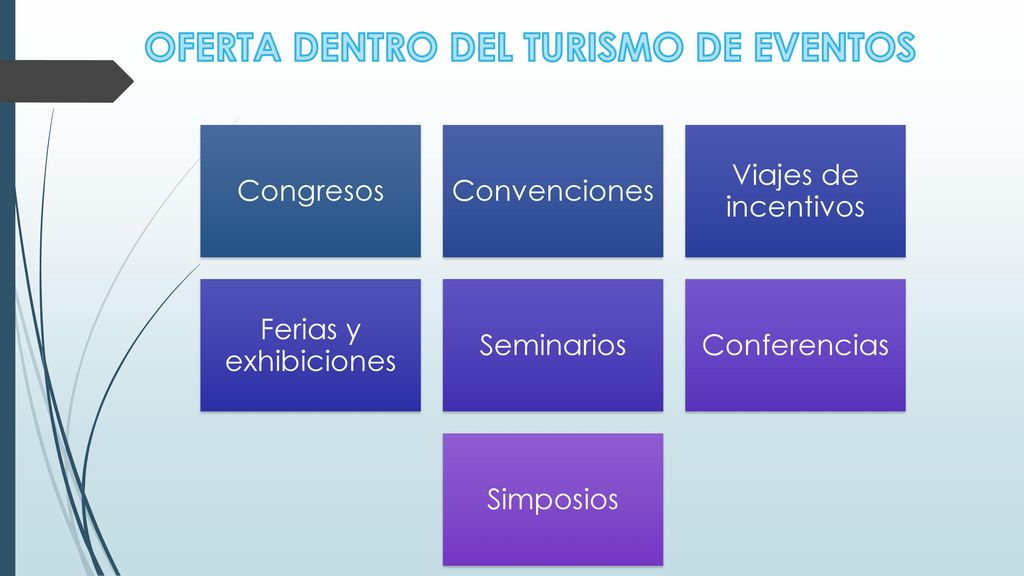 OFERTA DENTRO DEL TURISMO DE EVENTOS

Congresos

Convenciones

Viajes de incentivos

Ferias y exhibiciones

Seminarios

Conferencias

Simposios